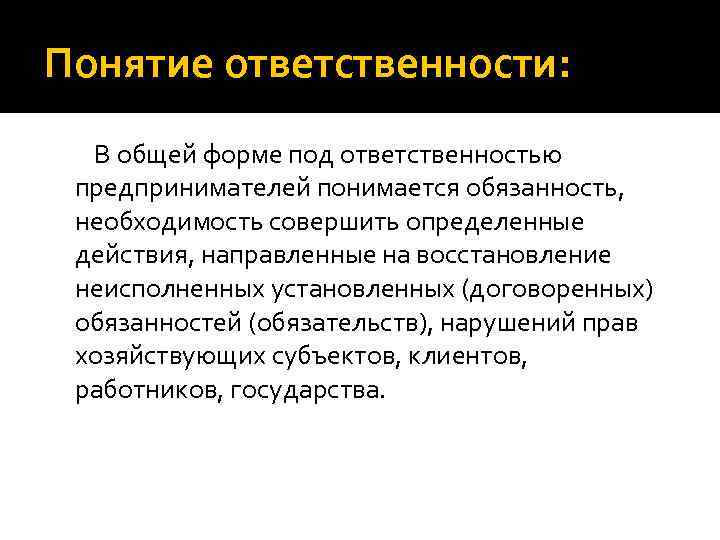 Понятие ответственности:

В общей форме под ответственностью предпринимателей понимается обязанность, необходимость совершить определенные действия, направленные на восстановление неисполненных установленных (договоренных) обязанностей (обязательств), нарушений прав хозяйствующих субъектов, клиентов, работников, государства.